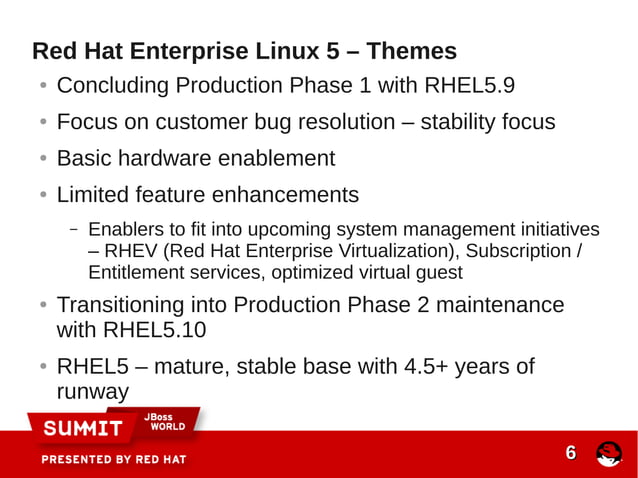 Red Hat Enterprise Linux 5 – Themes

• Concluding Production Phase 1 with RHEL5.9

• Focus on customer bug resolution – stability focus

• Basic hardware enablement

• Limited feature enhancements

– Enablers to fit into upcoming system management initiatives – RHEV (Red Hat Enterprise Virtualization), Subscription / Entitlement services, optimized virtual guest

• Transitioning into Production Phase 2 maintenance with RHEL5.10

• RHEL5 – mature, stable base with 4.5+ years of runway

SUMMIT JBoss WORLD

PRESENTED BY RED HAT

6